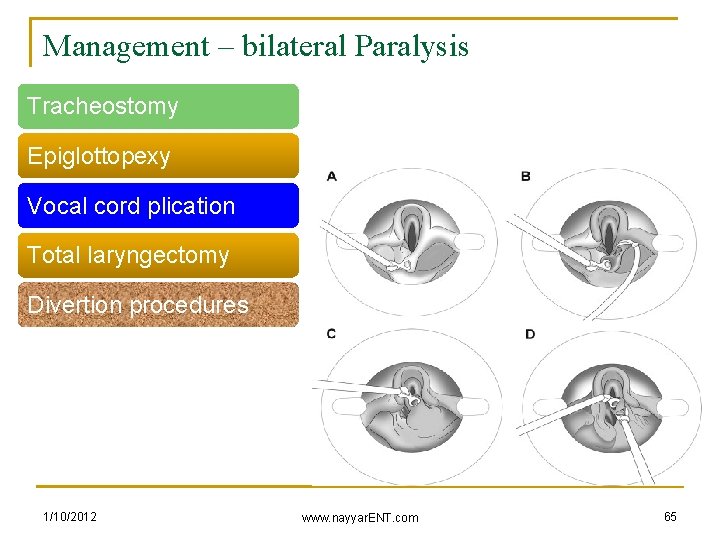 Management – bilateral Paralysis

Tracheostomy

Epiglottopexy

Vocal cord plication

Total laryngectomy

Divertion procedures

A

B

C

D

1/10/2012

www.nayyarENT.com

65